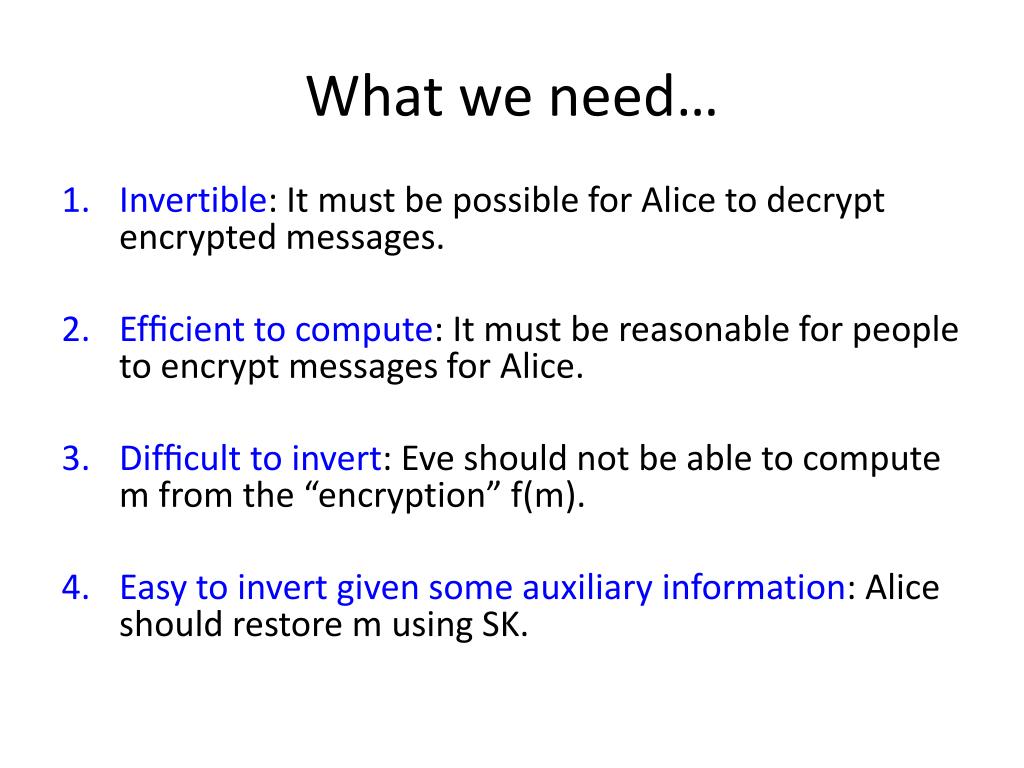 What we need…

1. Invertible: It must be possible for Alice to decrypt encrypted messages.

2. Efficient to compute: It must be reasonable for people to encrypt messages for Alice.

3. Difficult to invert: Eve should not be able to compute m from the “encryption” f(m).

4. Easy to invert given some auxiliary information: Alice should restore m using SK.